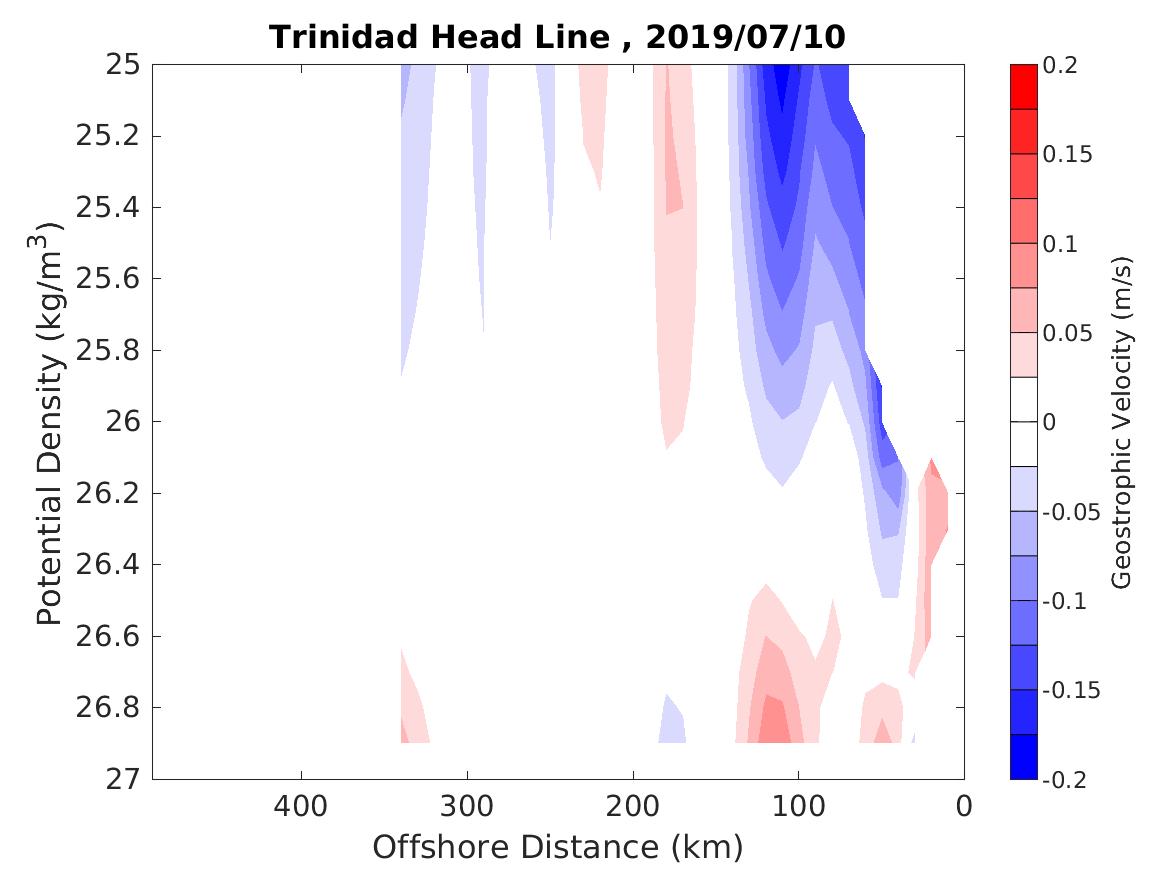 Trinidad Head Line , 2019/07/10

Potential Density (kg/m$^3$)

25
25.2
25.4
25.6
25.8
26
26.2
26.4
26.6
26.8
27

400
300
200
100
0

Offshore Distance (km)

0.2
0.15
0.1
0.05
0
-0.05
-0.1
-0.15
-0.2

Geostrophic Velocity (m/s)